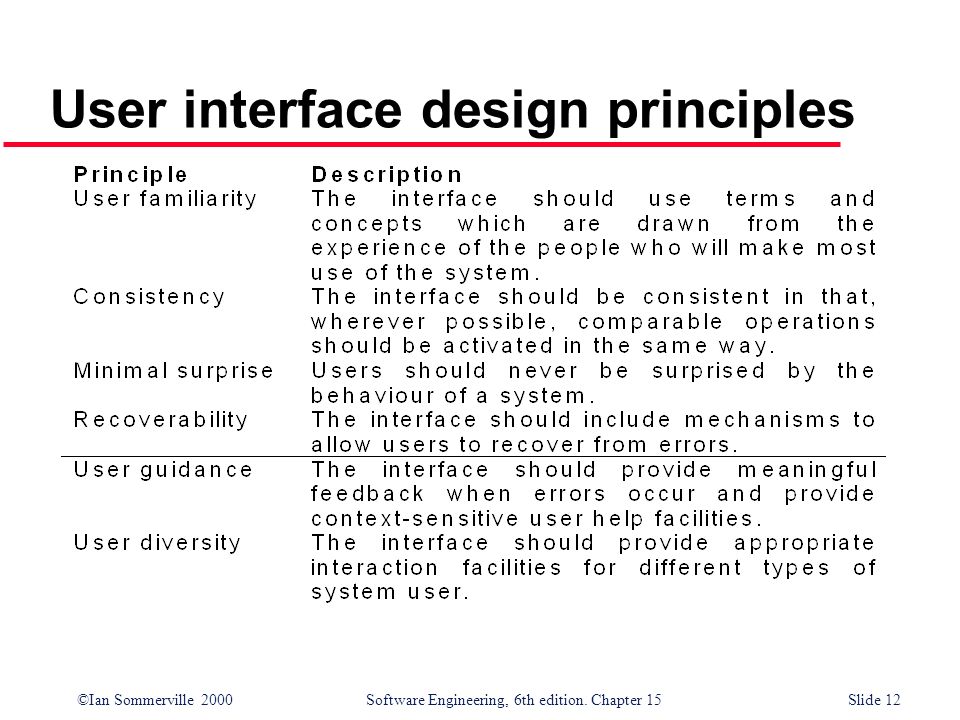 User interface design principles

| Principle | Description |
|---|---|
| User familiarity | The interface should use terms and concepts which are drawn from the experience of the people who will make most use of the system. |
| Consistency | The interface should be consistent in that, wherever possible, comparable operations should be activated in the same way. |
| Minimal surprise | Users should never be surprised by the behaviour of a system. |
| Recoverability | The interface should include mechanisms to allow users to recover from errors. |
| User guidance | The interface should provide meaningful feedback when errors occur and provide context-sensitive user help facilities. |
| User diversity | The interface should provide appropriate interaction facilities for different types of system user. |

©Ian Sommerville 2000 Software Engineering, 6th edition. Chapter 15 Slide 12